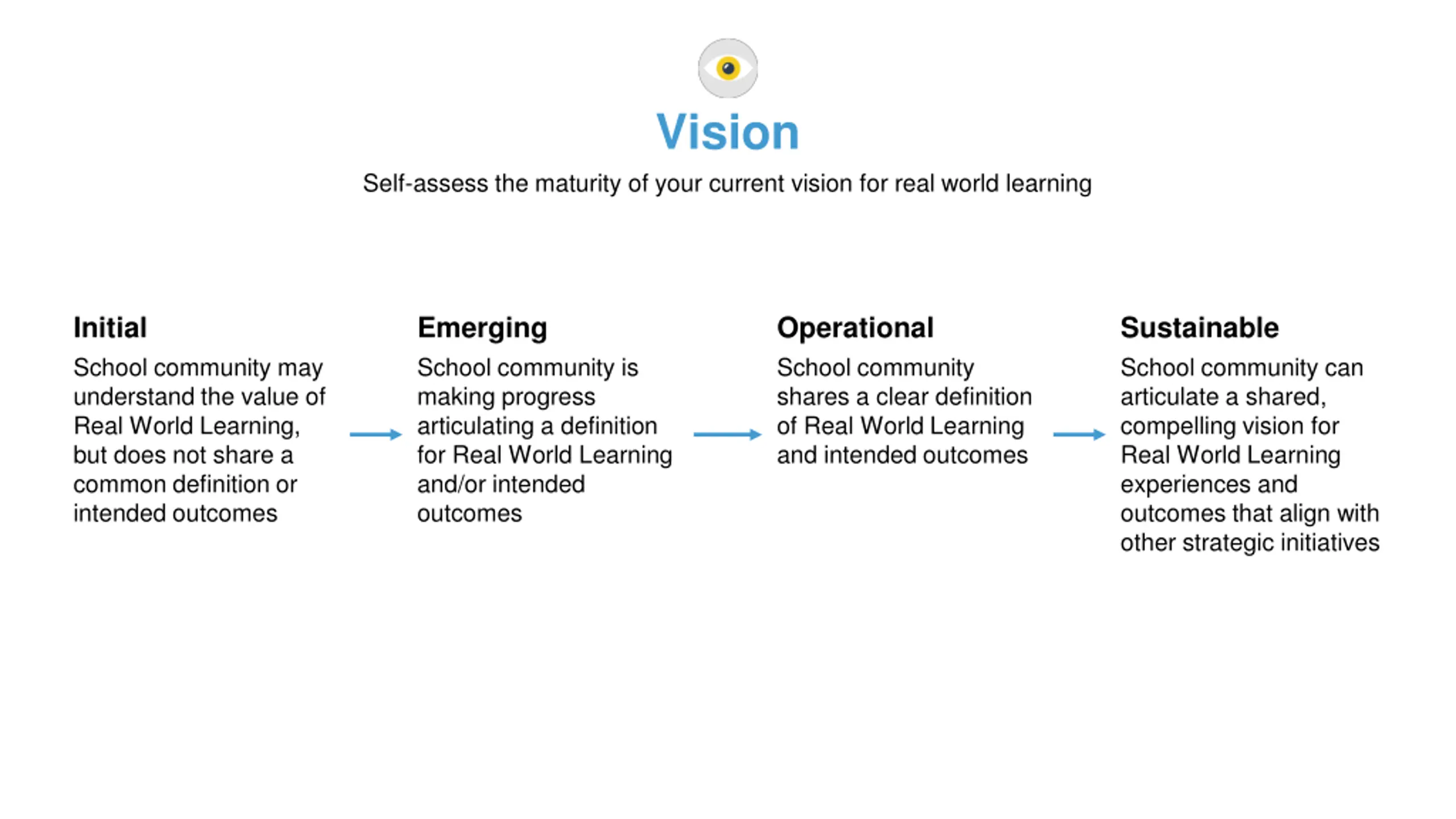 Vision

Self-assess the maturity of your current vision for real world learning

Initial

School community may understand the value of Real World Learning, but does not share a common definition or intended outcomes

Emerging

School community is making progress articulating a definition for Real World Learning and/or intended outcomes

Operational

School community shares a clear definition of Real World Learning and intended outcomes

Sustainable

School community can articulate a shared, compelling vision for Real World Learning experiences and outcomes that align with other strategic initiatives